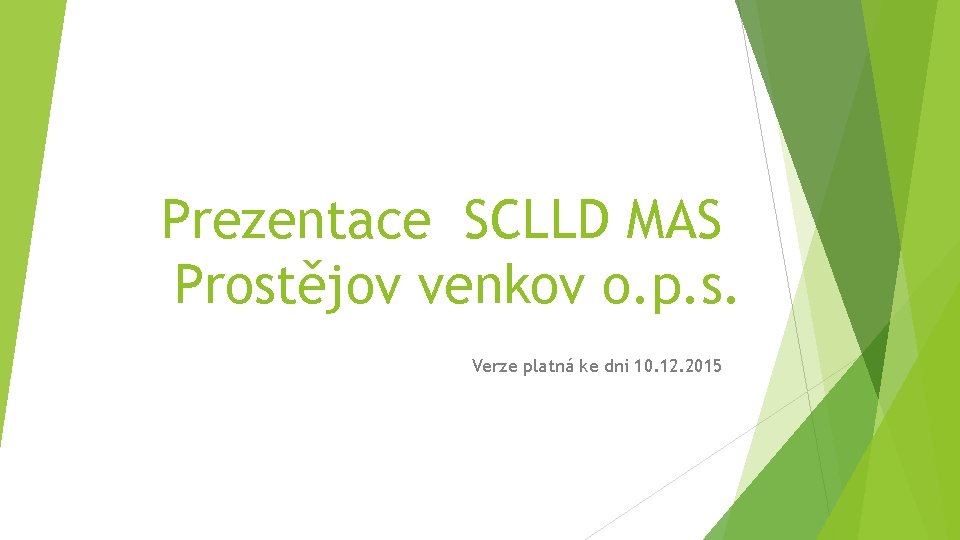 Prezentace  SCLLD MAS Prostějov venkov o.p.s.

Verze platná ke dni 10.12.2015